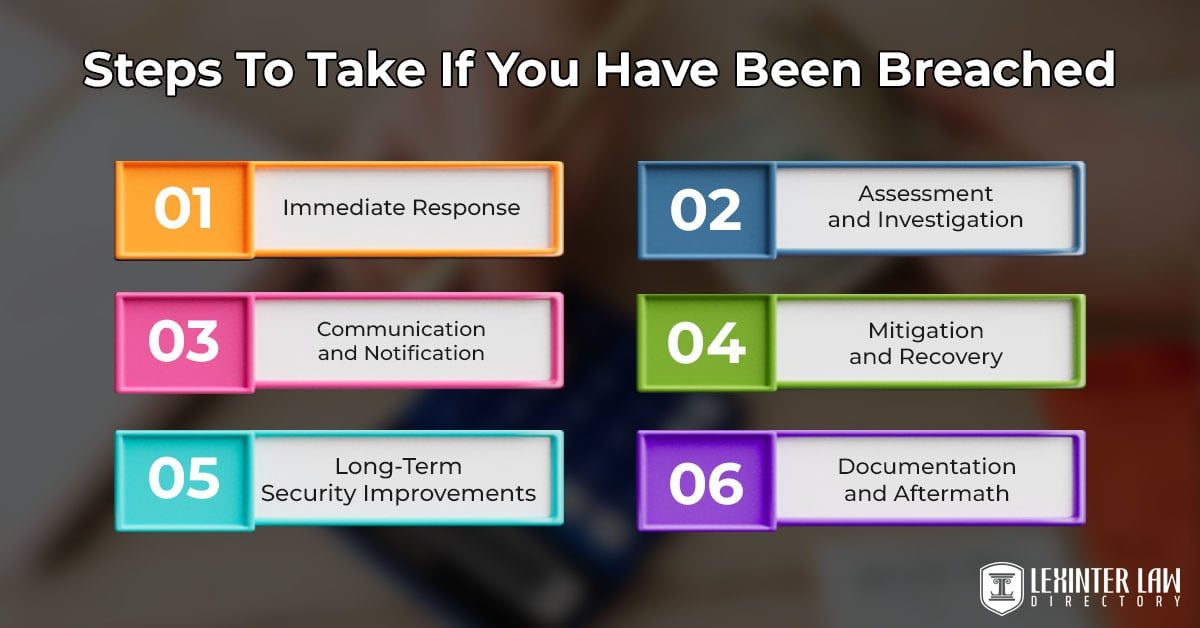 Steps To Take If You Have Been Breached

01 Immediate Response

02 Assessment and Investigation

03 Communication and Notification

04 Mitigation and Recovery

05 Long-Term Security Improvements

06 Documentation and Aftermath

LEXINTER LAW DIRECTORY